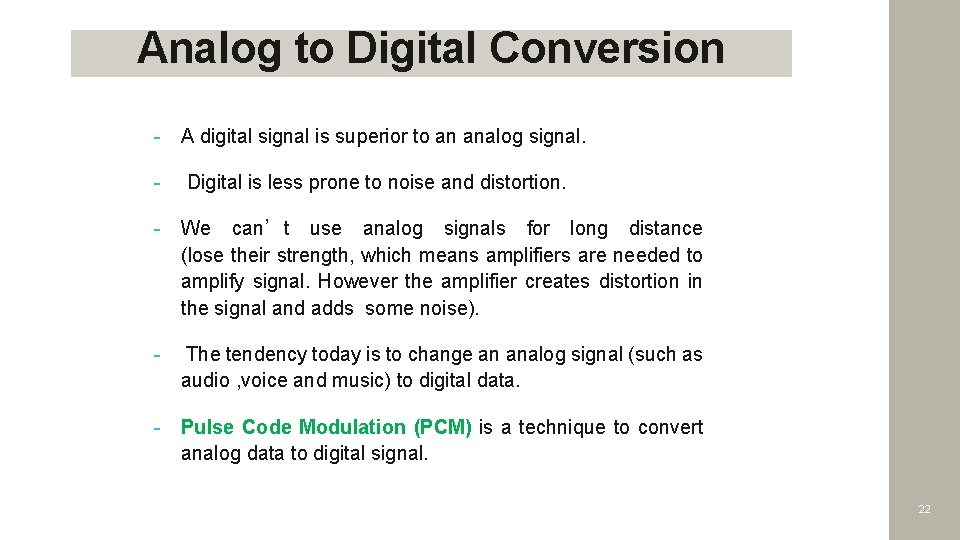 Analog to Digital Conversion

- A digital signal is superior to an analog signal.

- Digital is less prone to noise and distortion.

- We can’t use analog signals for long distance (lose their strength, which means amplifiers are needed to amplify signal. However the amplifier creates distortion in the signal and adds some noise).

- The tendency today is to change an analog signal (such as audio ,voice and music) to digital data.

- Pulse Code Modulation (PCM) is a technique to convert analog data to digital signal.

22